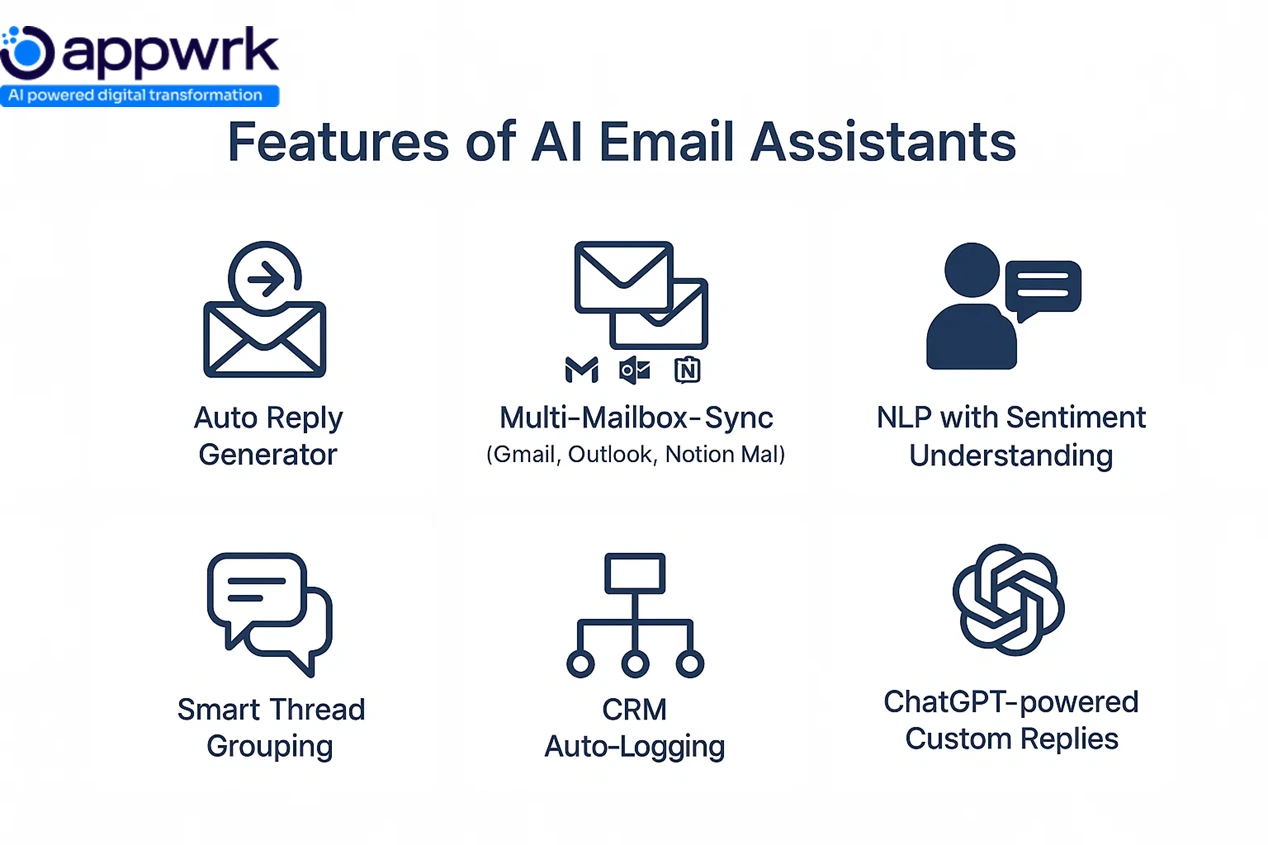 appwrk
AI powered digital transformation

Features of AI Email Assistants

Auto Reply Generator

Multi-Mailbox-Sync (Gmail, Outlook, Notion Mal)

NLP with Sentiment Understanding

Smart Thread Grouping

CRM Auto-Logging

ChatGPT-powered Custom Replies